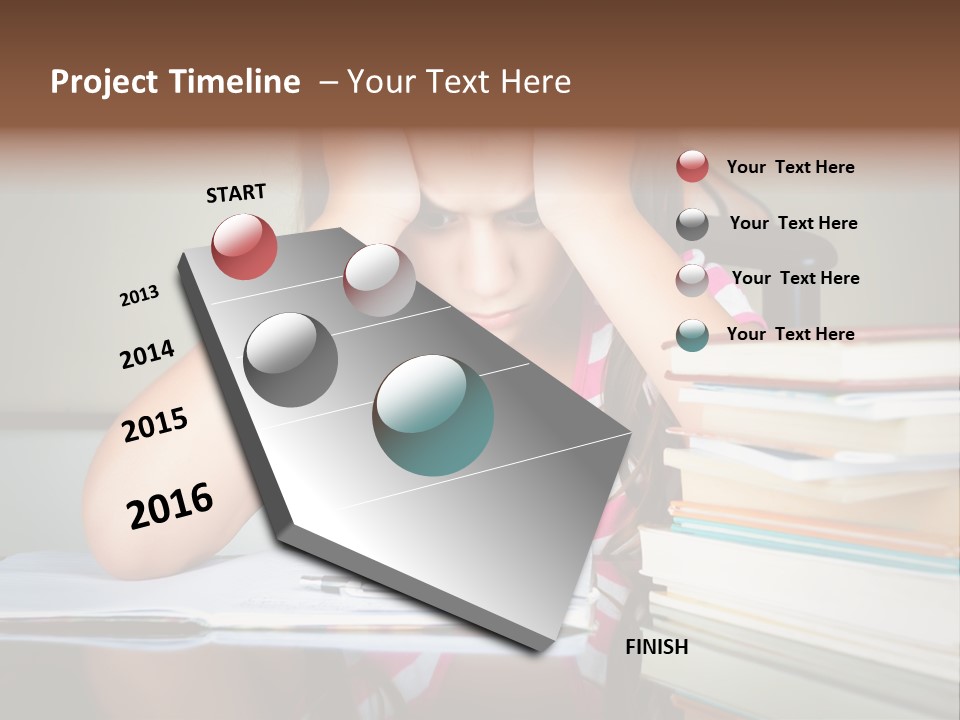 Project Timeline – Your Text Here

START

2013

2014

2015

2016

FINISH

Your Text Here

Your Text Here

Your Text Here

Your Text Here